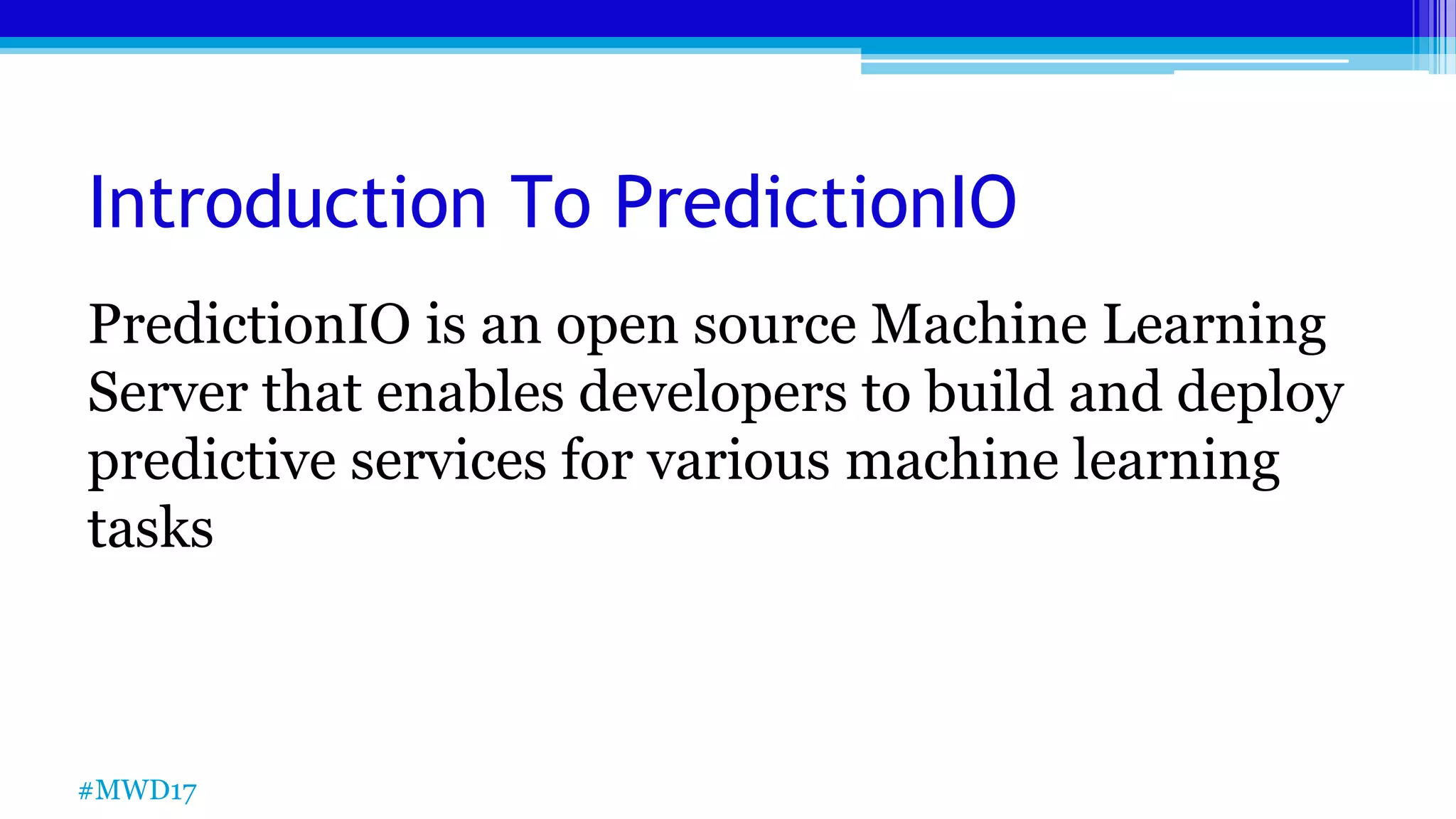 Introduction To PredictionIO

PredictionIO is an open source Machine Learning Server that enables developers to build and deploy predictive services for various machine learning tasks

#MWD17